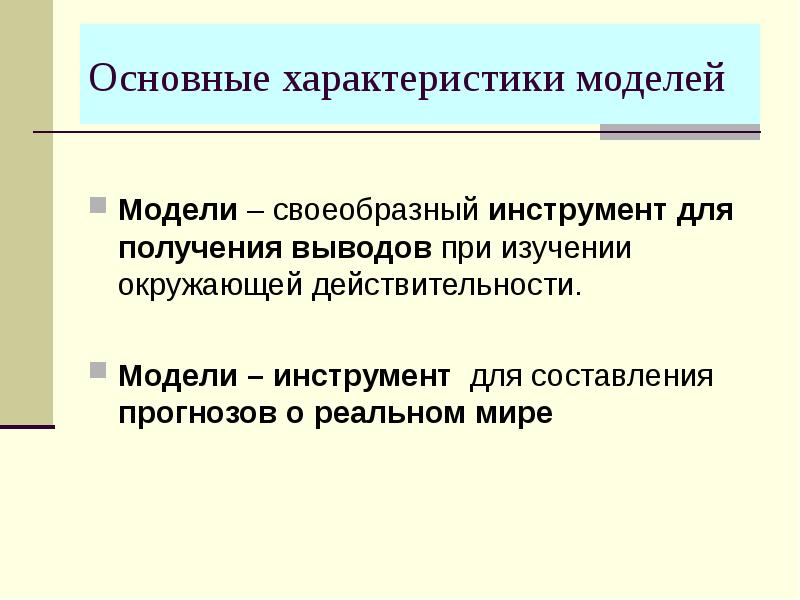 Основные характеристики моделей

Модели – своеобразный инструмент для получения выводов при изучении окружающей действительности.

Модели – инструмент для составления прогнозов о реальном мире